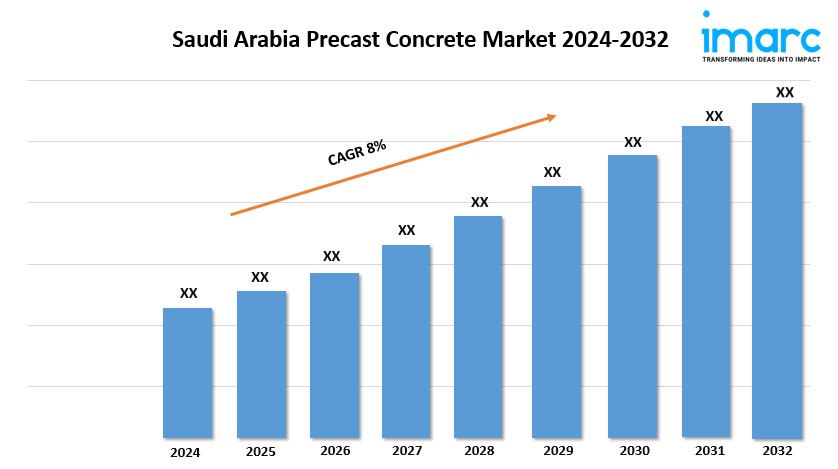 Saudi Arabia Precast Concrete Market 2024-2032

imarc
TRANSFORMING IDEAS INTO IMPACT

CAGR 8%

XX XX XX XX XX XX XX XX XX

2024 2025 2026 2027 2028 2029 2030 2031 2032